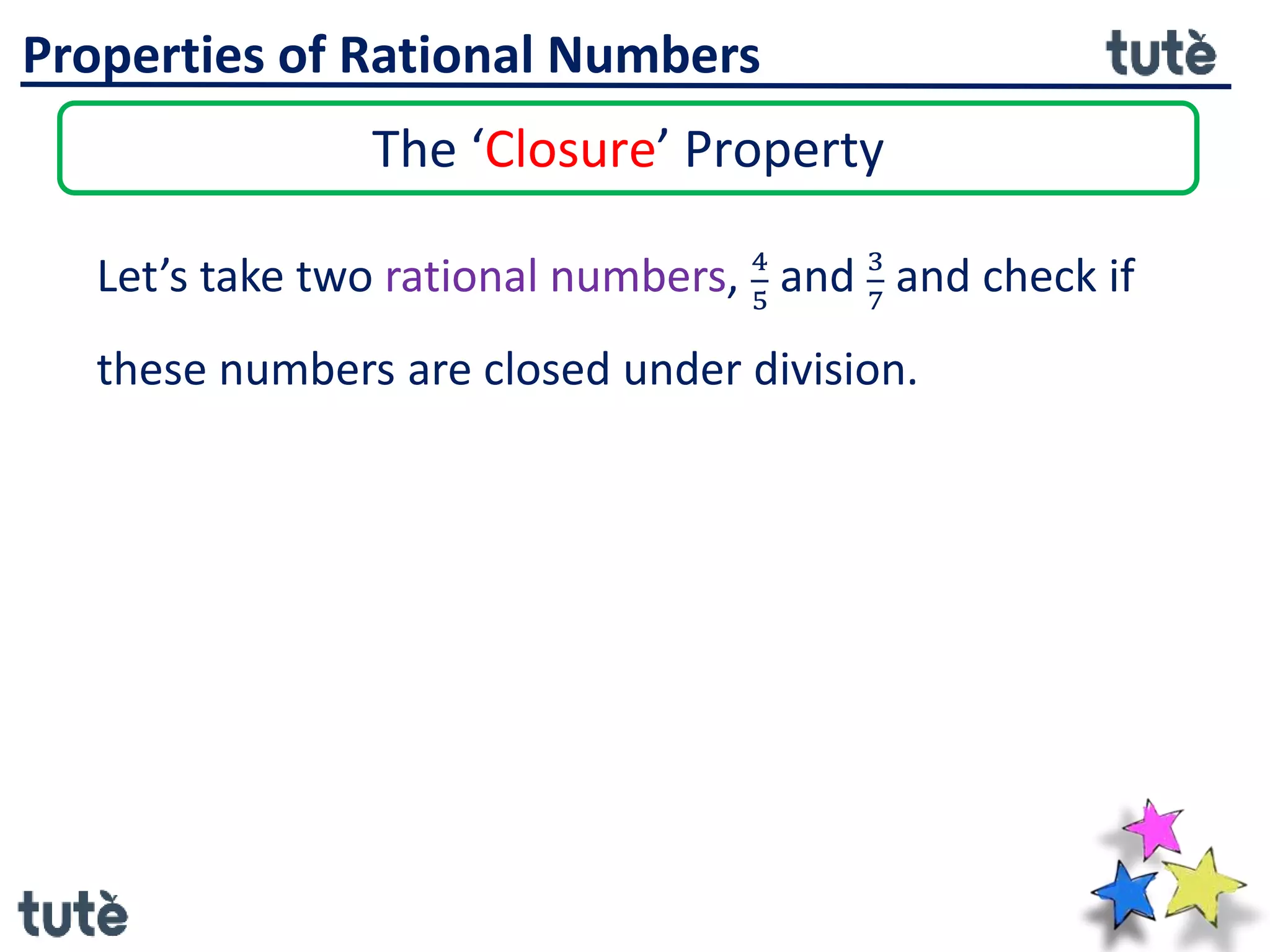 Properties of Rational Numbers

tutè

The ‘Closure’ Property

Let’s take two rational numbers, $\frac{4}{5}$ and $\frac{3}{7}$ and check if these numbers are closed under division.

tutè